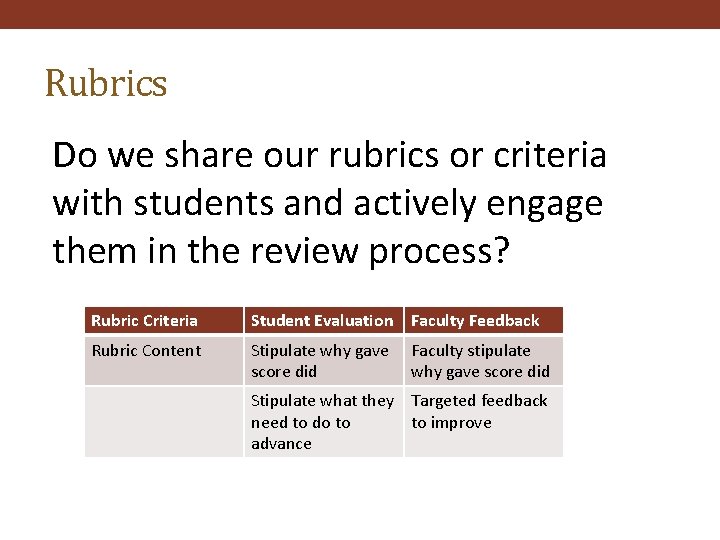 Rubrics

Do we share our rubrics or criteria with students and actively engage them in the review process?

| Rubric Criteria | Student Evaluation | Faculty Feedback |
|---|---|---|
| Rubric Content | Stipulate why gave score did | Faculty stipulate why gave score did |
| | Stipulate what they need to do to advance | Targeted feedback to improve |